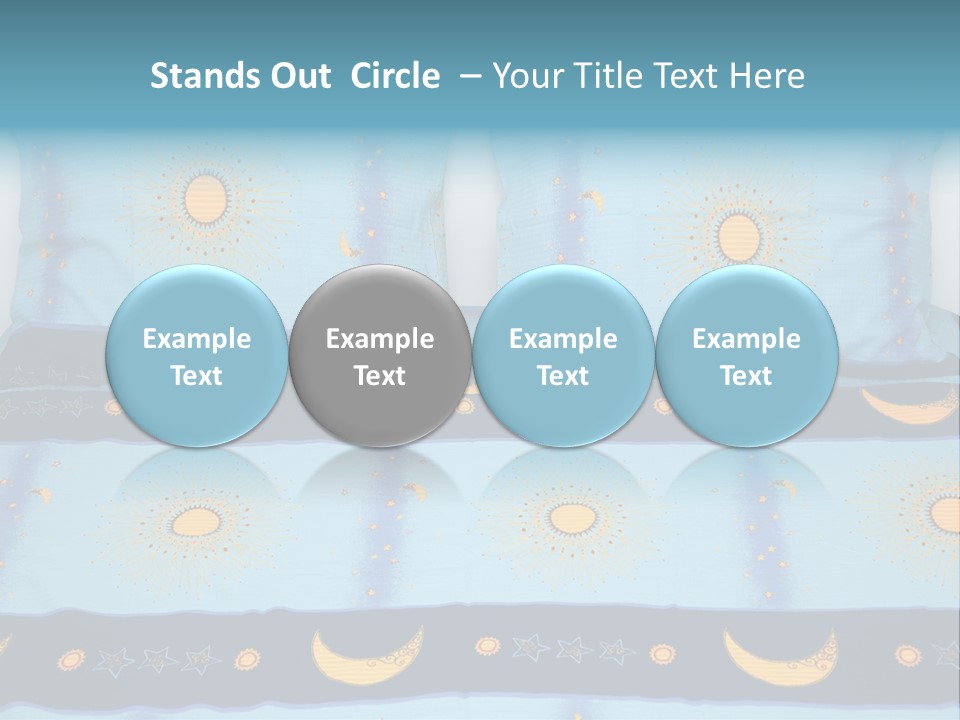 Stands Out Circle – Your Title Text Here

Example Text

Example Text

Example Text

Example Text